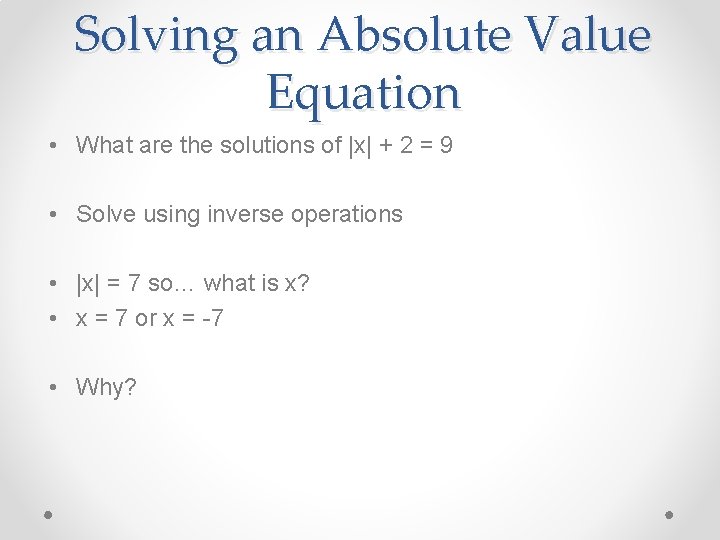 Solving an Absolute Value Equation

• What are the solutions of $|x| + 2 = 9$

• Solve using inverse operations

• $|x| = 7$ so… what is x?
• $x = 7$ or $x = -7$

• Why?